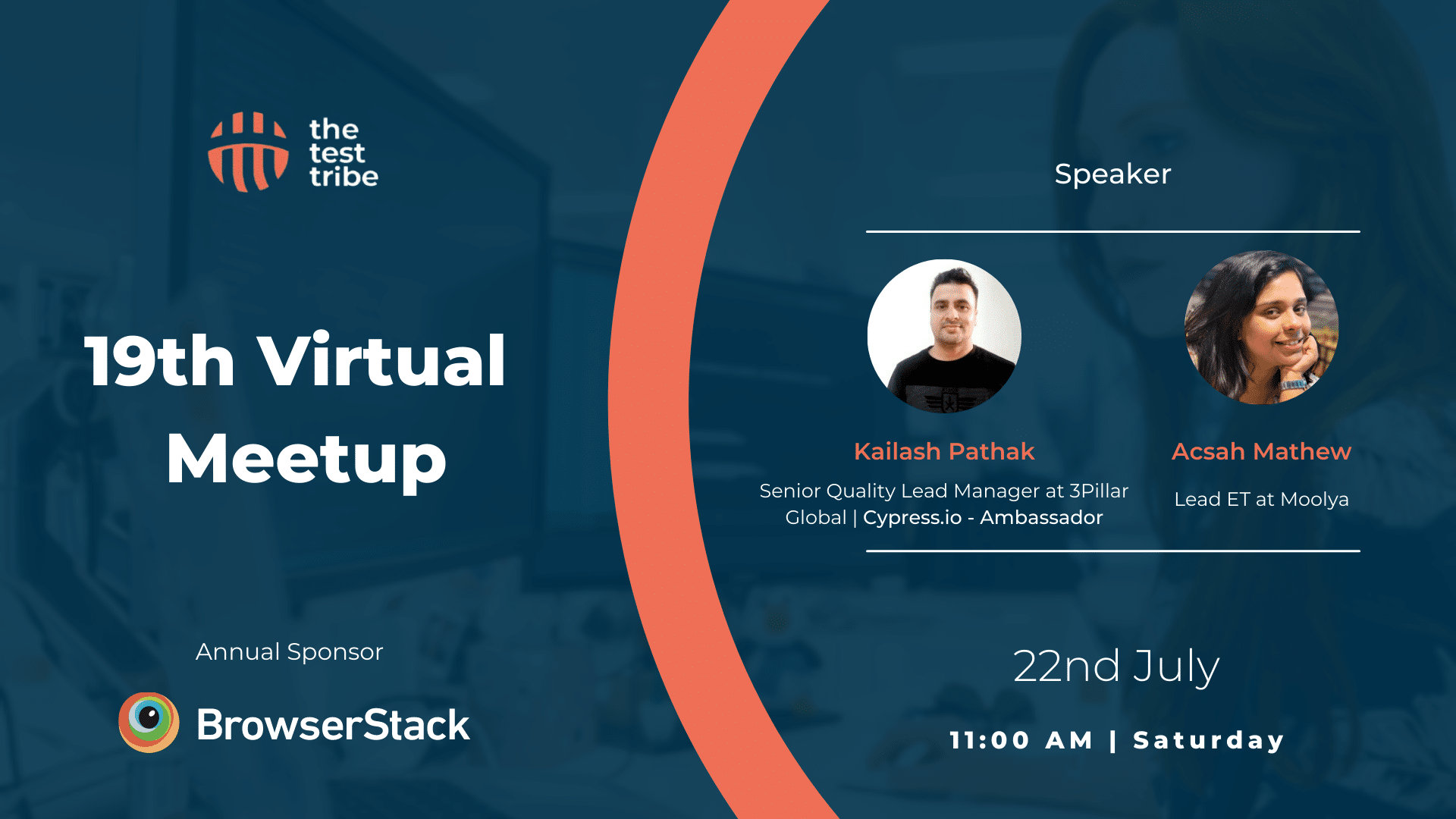 the test tribe

19th Virtual Meetup

Annual Sponsor

BrowserStack

Speaker

Kailash Pathak

Senior Quality Lead Manager at 3Pillar Global | Cypress.io - Ambassador

Acsah Mathew

Lead ET at Moolya

22nd July

11:00 AM | Saturday